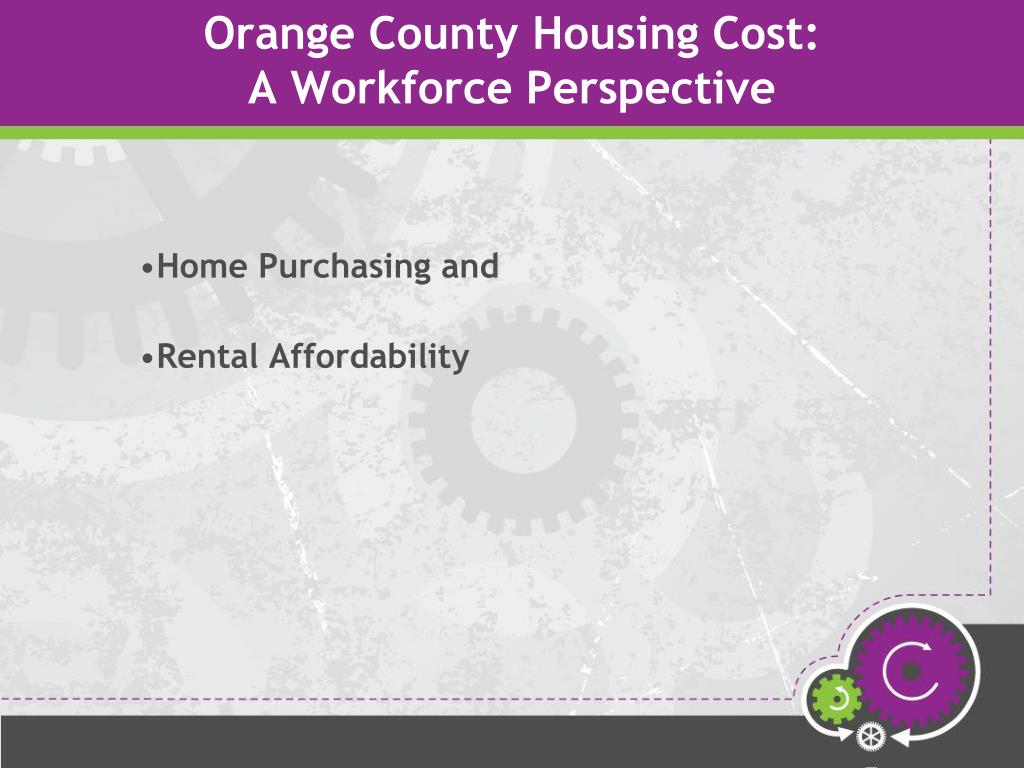 Orange County Housing Cost:
A Workforce Perspective

•Home Purchasing and

•Rental Affordability